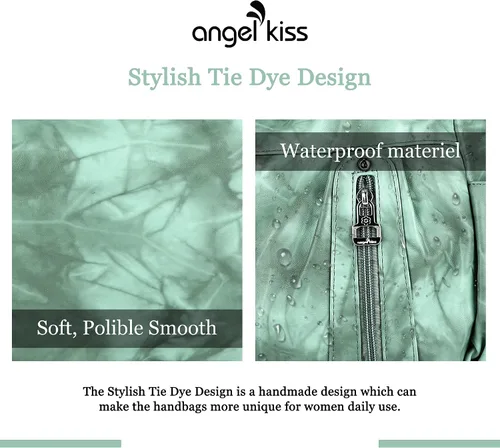 angel kiss

Stylish Tie Dye Design

Soft, Polible Smooth

Waterproof materiel

The Stylish Tie Dye Design is a handmade design which can make the handbags more unique for women daily use.